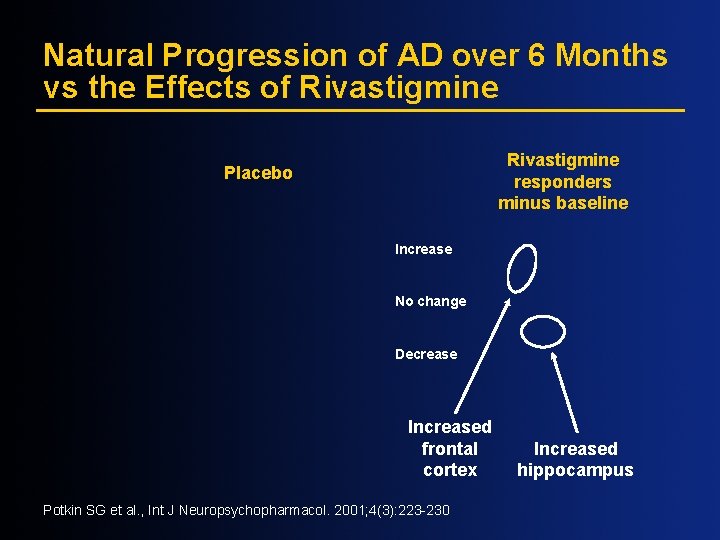 Natural Progression of AD over 6 Months vs the Effects of Rivastigmine

Placebo

Rivastigmine responders minus baseline

Increase

No change

Decrease

Increased frontal cortex

Increased hippocampus

Potkin SG et al., Int J Neuropsychopharmacol. 2001;4(3):223-230